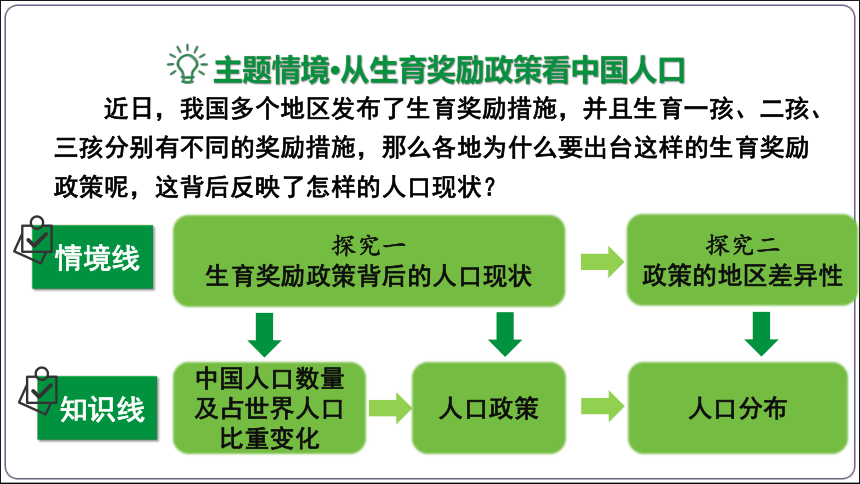 主题情境•从生育奖励政策看中国人口

近日，我国多个地区发布了生育奖励措施，并且生育一孩、二孩、三孩分别有不同的奖励措施，那么各地为什么要出台这样的生育奖励政策呢，这背后反映了怎样的人口现状？

情境线

探究一
生育奖励政策背后的人口现状

探究二
政策的地区差异性

知识线

中国人口数量及占世界人口比重变化

人口政策

人口分布